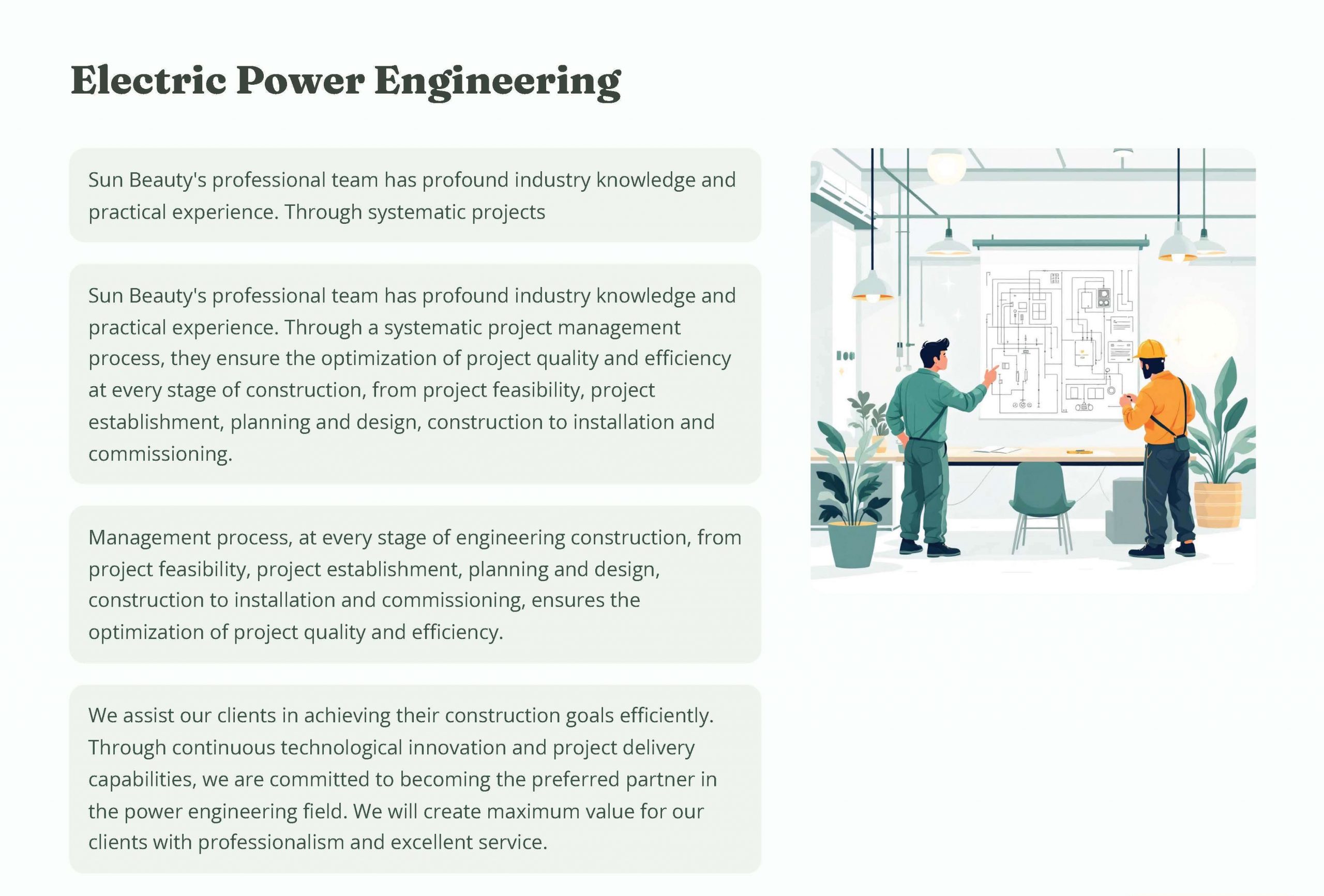 Electric Power Engineering

Sun Beauty's professional team has profound industry knowledge and practical experience. Through systematic projects

Sun Beauty's professional team has profound industry knowledge and practical experience. Through a systematic project management process, they ensure the optimization of project quality and efficiency at every stage of construction, from project feasibility, project establishment, planning and design, construction to installation and commissioning.

Management process, at every stage of engineering construction, from project feasibility, project establishment, planning and design, construction to installation and commissioning, ensures the optimization of project quality and efficiency.

We assist our clients in achieving their construction goals efficiently. Through continuous technological innovation and project delivery capabilities, we are committed to becoming the preferred partner in the power engineering field. We will create maximum value for our clients with professionalism and excellent service.